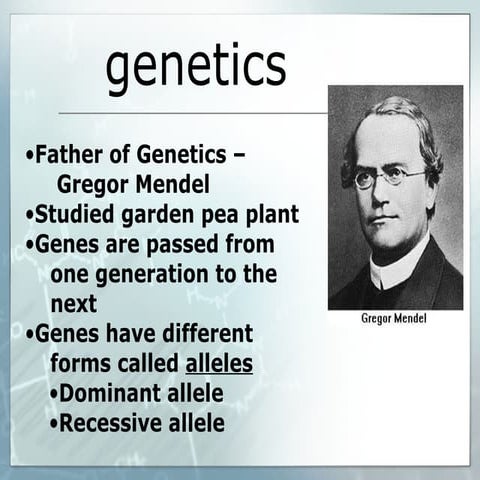 genetics

•Father of Genetics – Gregor Mendel
•Studied garden pea plant
•Genes are passed from one generation to the next
•Genes have different forms called alleles
•Dominant allele
•Recessive allele

Gregor Mendel